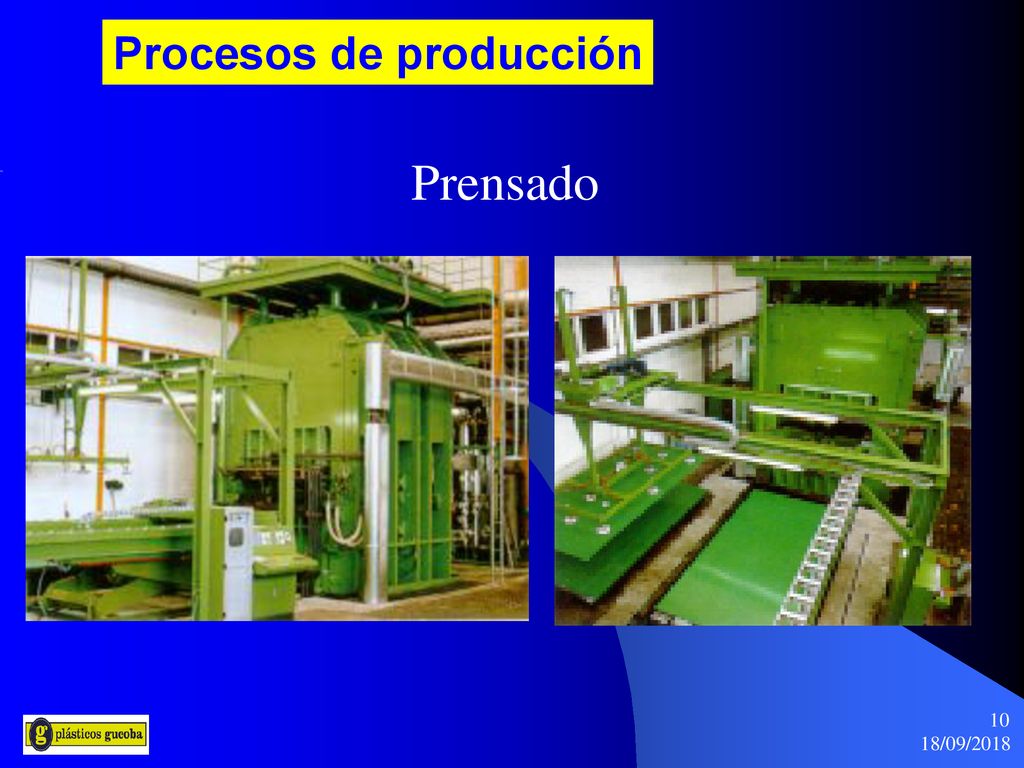 Procesos de producción

Prensado

g plásticos gueoba

10
18/09/2018